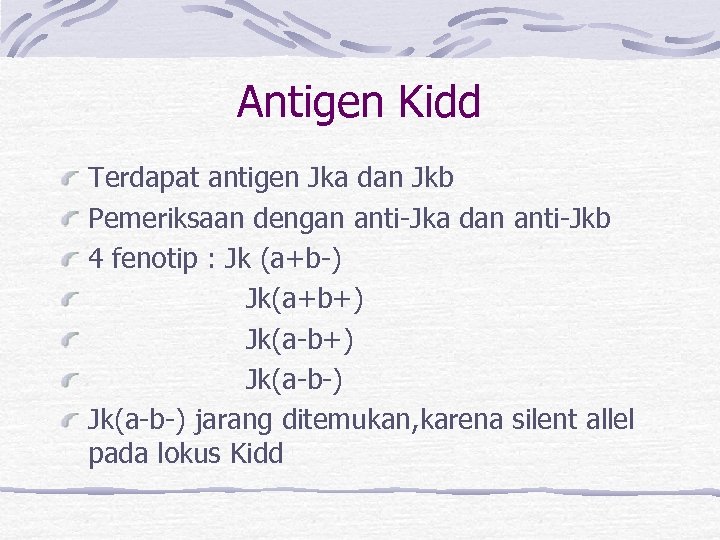 Antigen Kidd

Terdapat antigen Jka dan Jkb

Pemeriksaan dengan anti-Jka dan anti-Jkb

4 fenotip : Jk (a+b-)

Jk(a+b+)

Jk(a-b+)

Jk(a-b-)

Jk(a-b-) jarang ditemukan,karena silent allel pada lokus Kidd